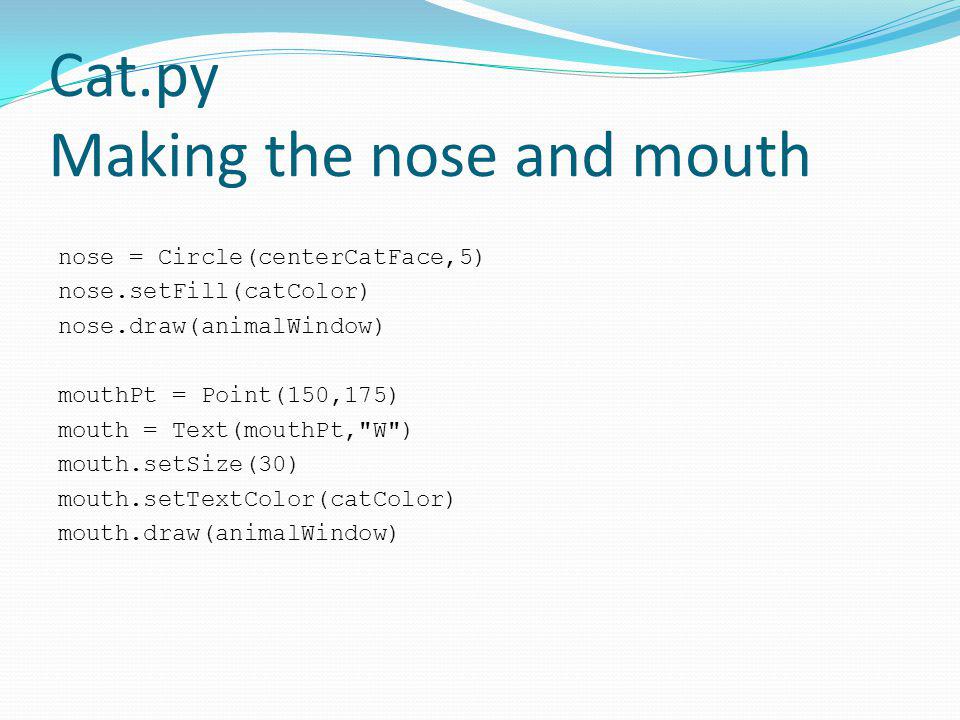 Cat.py
Making the nose and mouth

nose = Circle(centerCatFace,5)
nose.setFill(catColor)
nose.draw(animalWindow)

mouthPt = Point(150,175)
mouth = Text(mouthPt,"W")
mouth.setSize(30)
mouth.setTextColor(catColor)
mouth.draw(animalWindow)